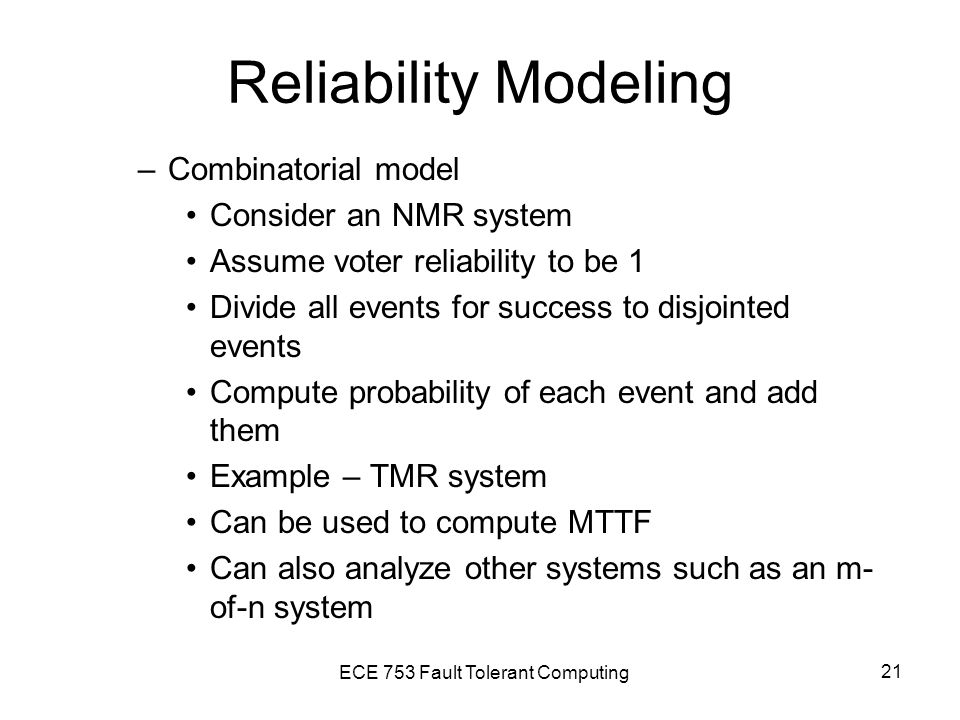 Reliability Modeling

– Combinatorial model
  • Consider an NMR system
  • Assume voter reliability to be 1
  • Divide all events for success to disjointed events
  • Compute probability of each event and add them
  • Example – TMR system
  • Can be used to compute MTTF
  • Can also analyze other systems such as an m-of-n system

ECE 753 Fault Tolerant Computing

21